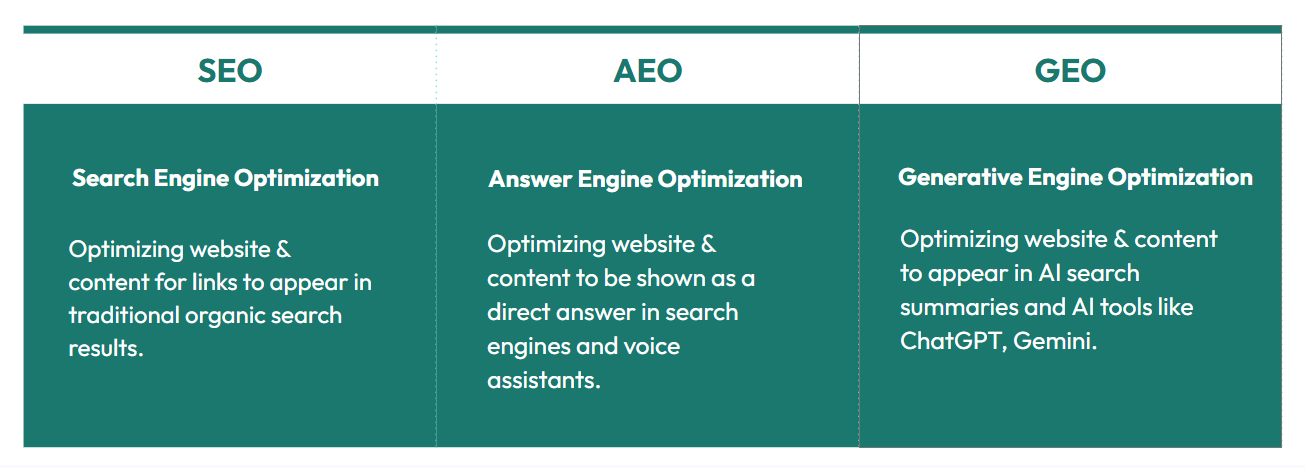 | SEO | AEO | GEO |
|---|---|---|
| Search Engine Optimization Optimizing website & content for links to appear in traditional organic search results. | Answer Engine Optimization Optimizing website & content to be shown as a direct answer in search engines and voice assistants. | Generative Engine Optimization Optimizing website & content to appear in AI search summaries and AI tools like ChatGPT, Gemini. |